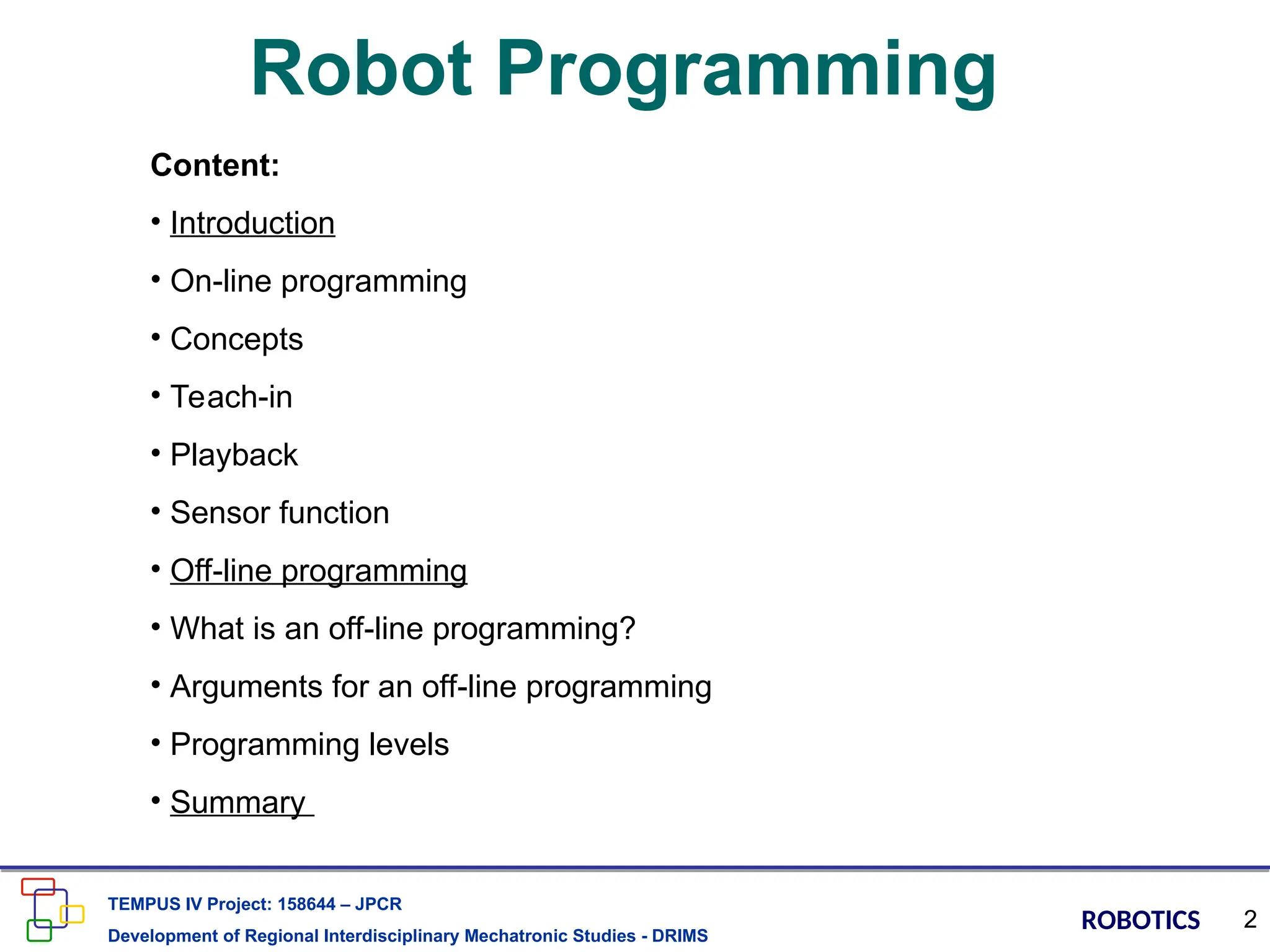 Robot Programming

Content:

• Introduction

• On-line programming

• Concepts

• Teach-in

• Playback

• Sensor function

• Off-line programming

• What is an off-line programming?

• Arguments for an off-line programming

• Programming levels

• Summary

TEMPUS IV Project: 158644 – JPCR

Development of Regional Interdisciplinary Mechatronic Studies - DRIMS

ROBOTICS

2